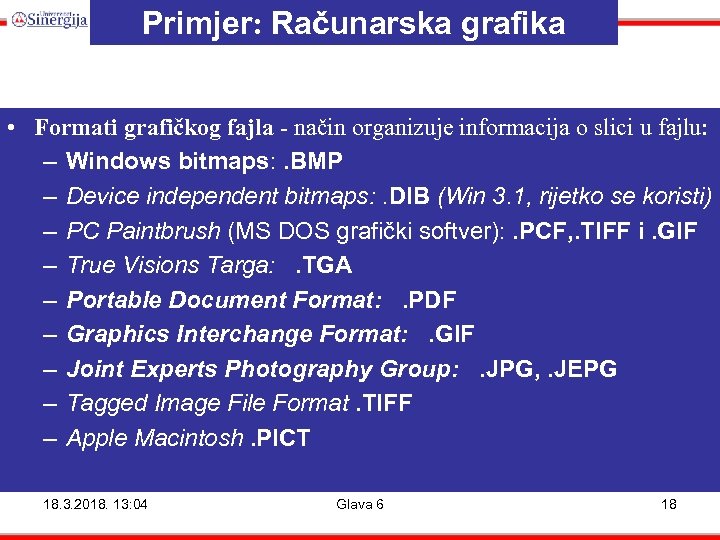 Univerzitet Sinergija

Primjer: Računarska grafika

• Formati grafičkog fajla - način organizuje informacija o slici u fajlu:
– Windows bitmaps: .BMP
– Device independent bitmaps: .DIB (Win 3.1, rijetko se koristi)
– PC Paintbrush (MS DOS grafički softver): .PCF,.TIFF i .GIF
– True Visions Targa: .TGA
– Portable Document Format: .PDF
– Graphics Interchange Format: .GIF
– Joint Experts Photography Group: .JPG, .JEPG
– Tagged Image File Format .TIFF
– Apple Macintosh .PICT

18.3.2018. 13:04
Glava 6
18